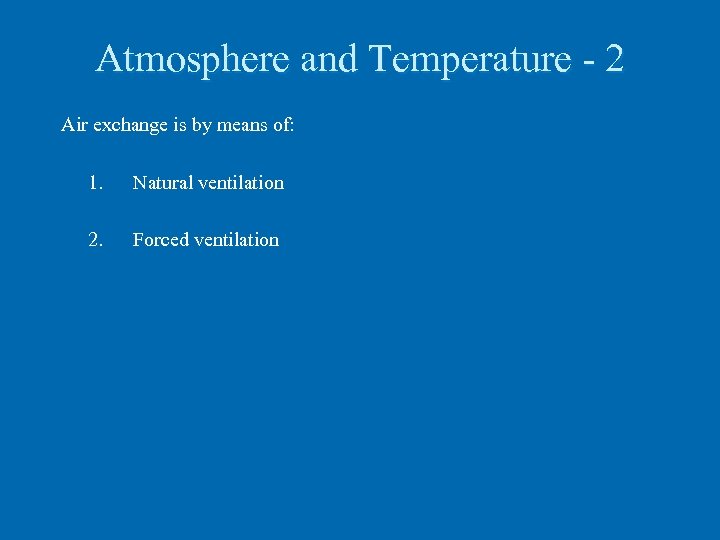 Atmosphere and Temperature - 2

Air exchange is by means of:

1. Natural ventilation

2. Forced ventilation